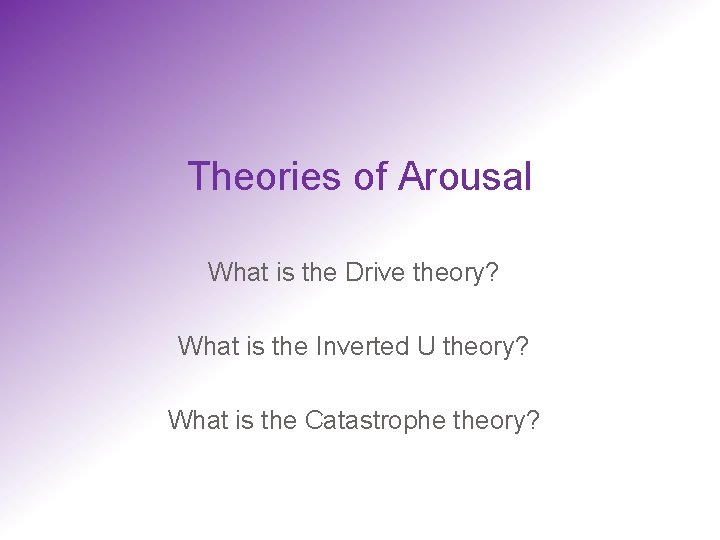 Theories of Arousal

What is the Drive theory?

What is the Inverted U theory?

What is the Catastrophe theory?